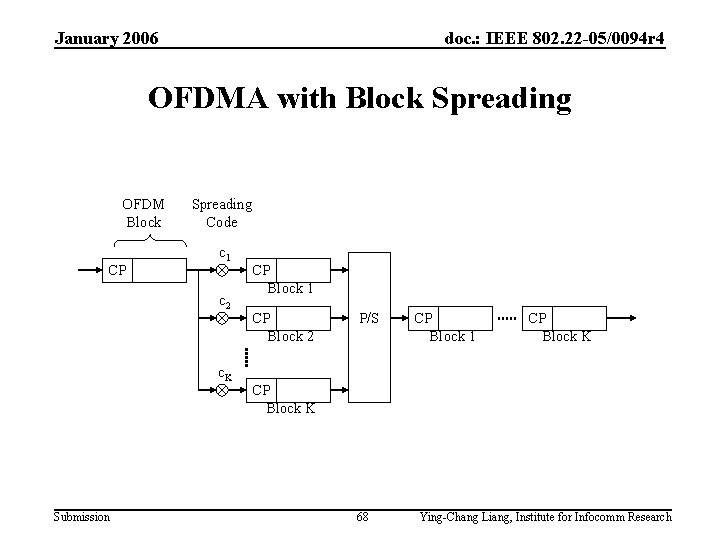 January 2006

doc.: IEEE 802.22-05/0094r4

OFDMA with Block Spreading

OFDM Block

Spreading Code

CP

$c_1$

CP

Block 1

$c_2$

CP

Block 2

$c_K$

CP

Block K

P/S

CP

Block 1

CP

Block K

Submission

68

Ying-Chang Liang, Institute for Infocomm Research